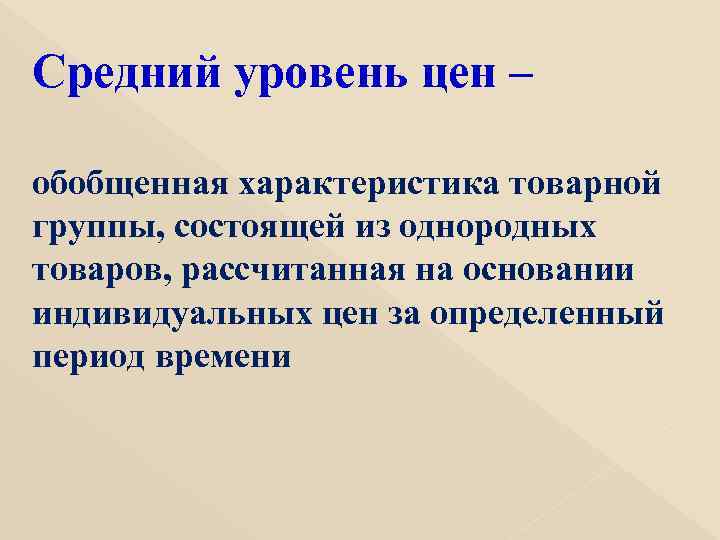 Средний уровень цен –

обобщенная характеристика товарной группы, состоящей из однородных товаров, рассчитанная на основании индивидуальных цен за определенный период времени